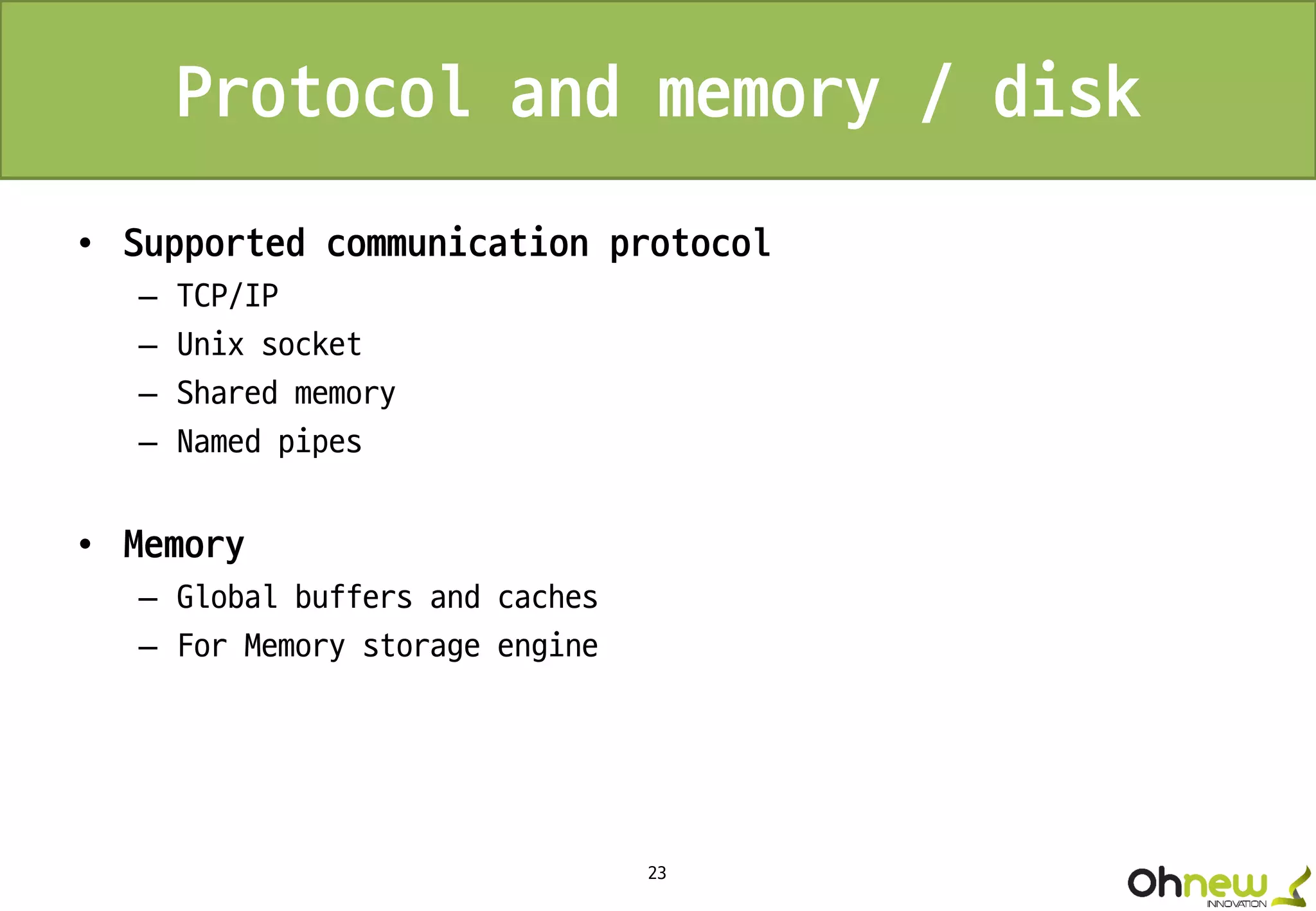 Protocol and memory / disk

• Supported communication protocol
– TCP/IP
– Unix socket
– Shared memory
– Named pipes

• Memory
– Global buffers and caches
– For Memory storage engine

23

Ohnew INNOVATION